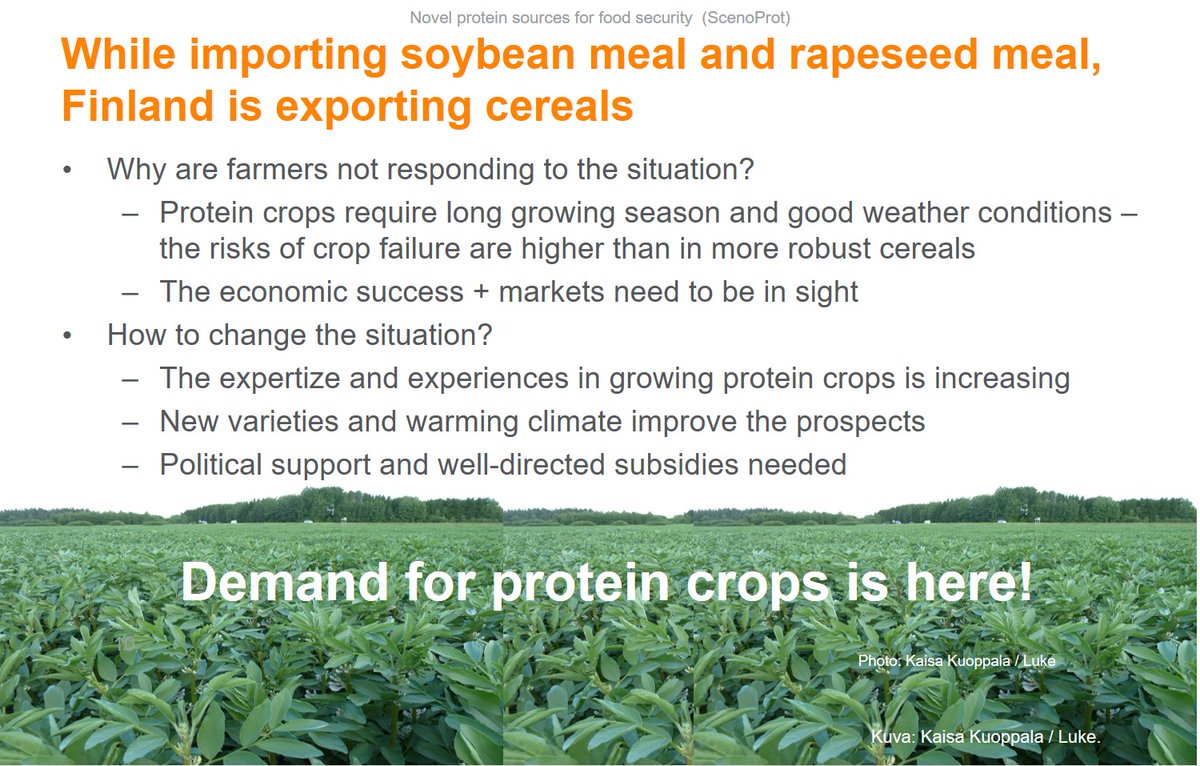 Novel protein sources for food security (ScenoProt)

While importing soybean meal and rapeseed meal, Finland is exporting cereals

• Why are farmers not responding to the situation?
– Protein crops require long growing season and good weather conditions – the risks of crop failure are higher than in more robust cereals
– The economic success + markets need to be in sight
• How to change the situation?
– The expertize and experiences in growing protein crops is increasing
– New varieties and warming climate improve the prospects
– Political support and well-directed subsidies needed

Demand for protein crops is here!

10

Photo: Kaisa Kuoppala / Luke

Kuva: Kaisa Kuoppala / Luke.